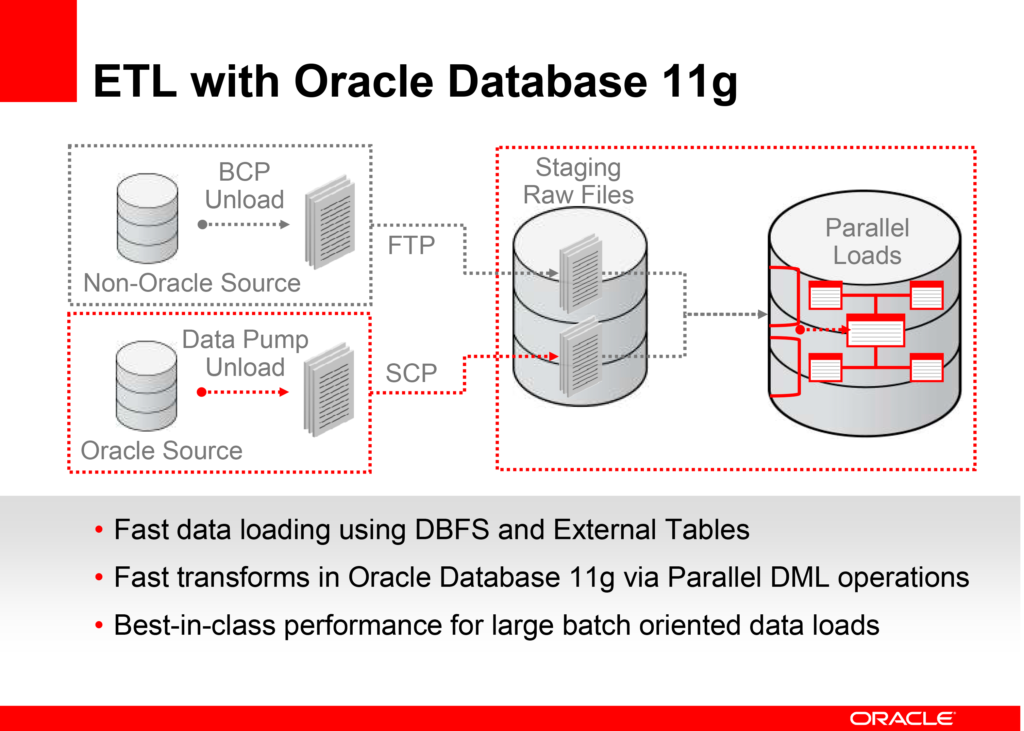 ETL with Oracle Database 11g

BCP Unload

Non-Oracle Source

FTP

Data Pump Unload

Oracle Source

SCP

Staging Raw Files

Parallel Loads

• Fast data loading using DBFS and External Tables
• Fast transforms in Oracle Database 11g via Parallel DML operations
• Best-in-class performance for large batch oriented data loads

ORACLE